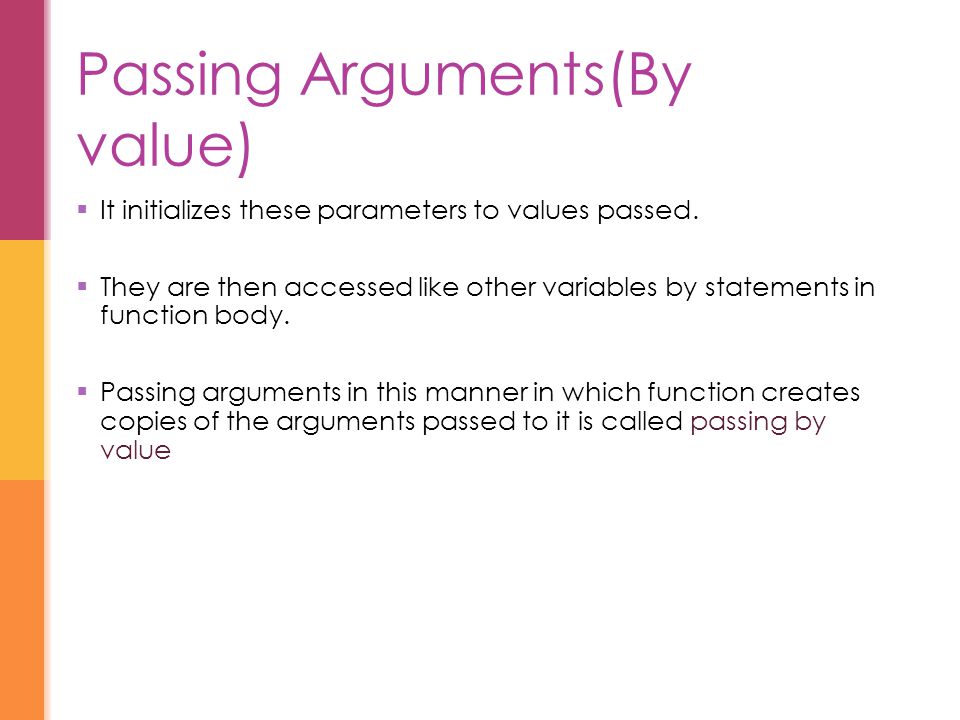 Passing Arguments(By value)

▪ It initializes these parameters to values passed.

▪ They are then accessed like other variables by statements in function body.

▪ Passing arguments in this manner in which function creates copies of the arguments passed to it is called passing by value